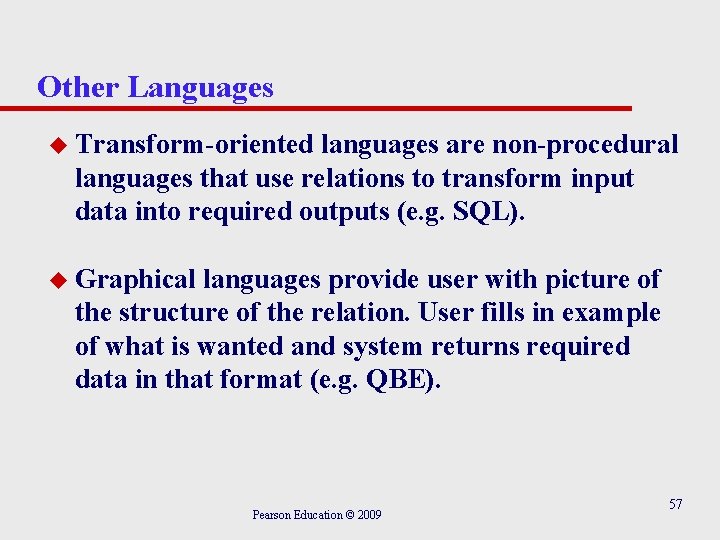 Other Languages

Transform-oriented languages are non-procedural languages that use relations to transform input data into required outputs (e.g. SQL).

Graphical languages provide user with picture of the structure of the relation. User fills in example of what is wanted and system returns required data in that format (e.g. QBE).

Pearson Education © 2009

57